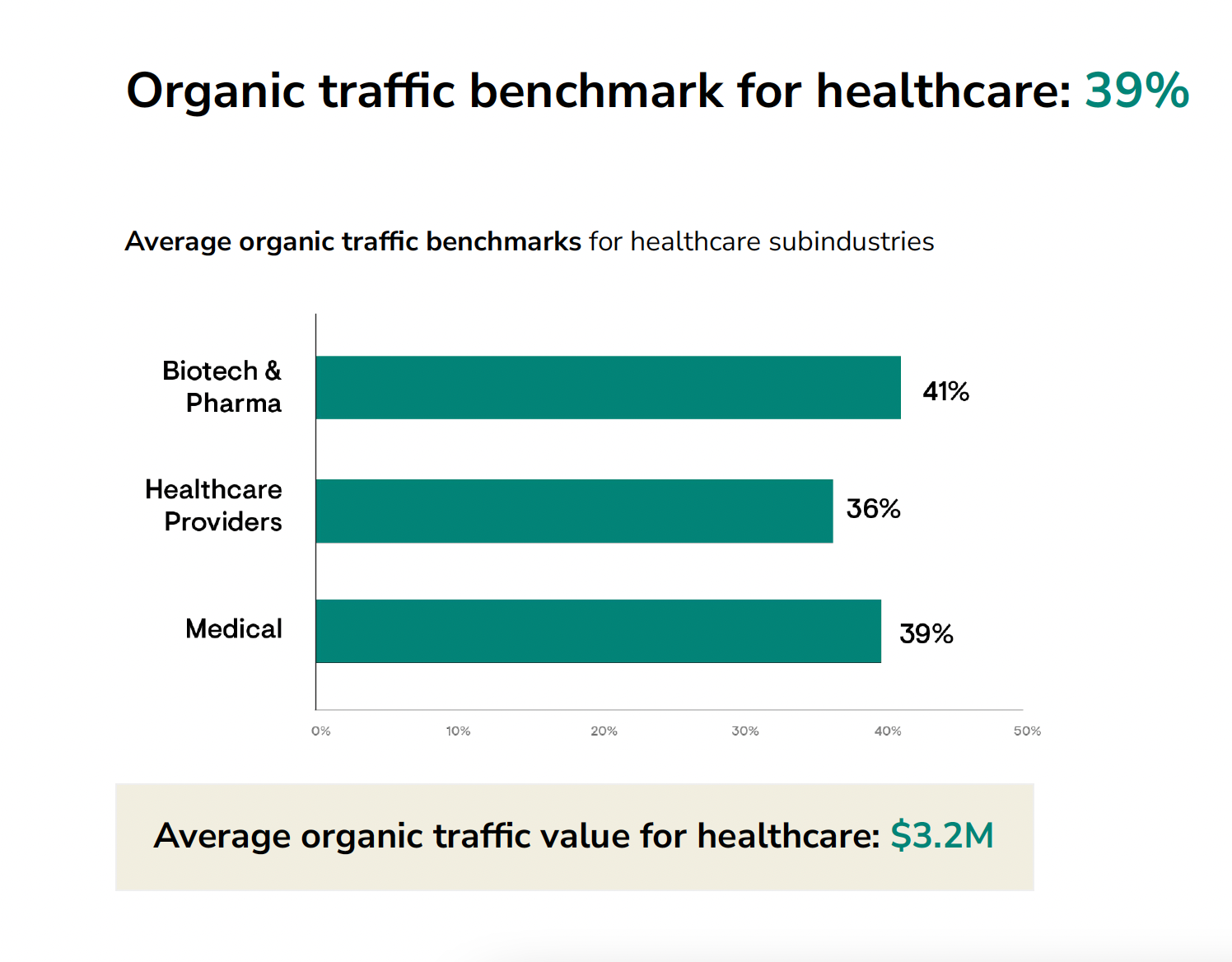 Organic traffic benchmark for healthcare: 39%

Average organic traffic benchmarks for healthcare subindustries

Biotech & Pharma 41%

Healthcare Providers 36%

Medical 39%

0% 10% 20% 30% 40% 50%

Average organic traffic value for healthcare: $3.2M